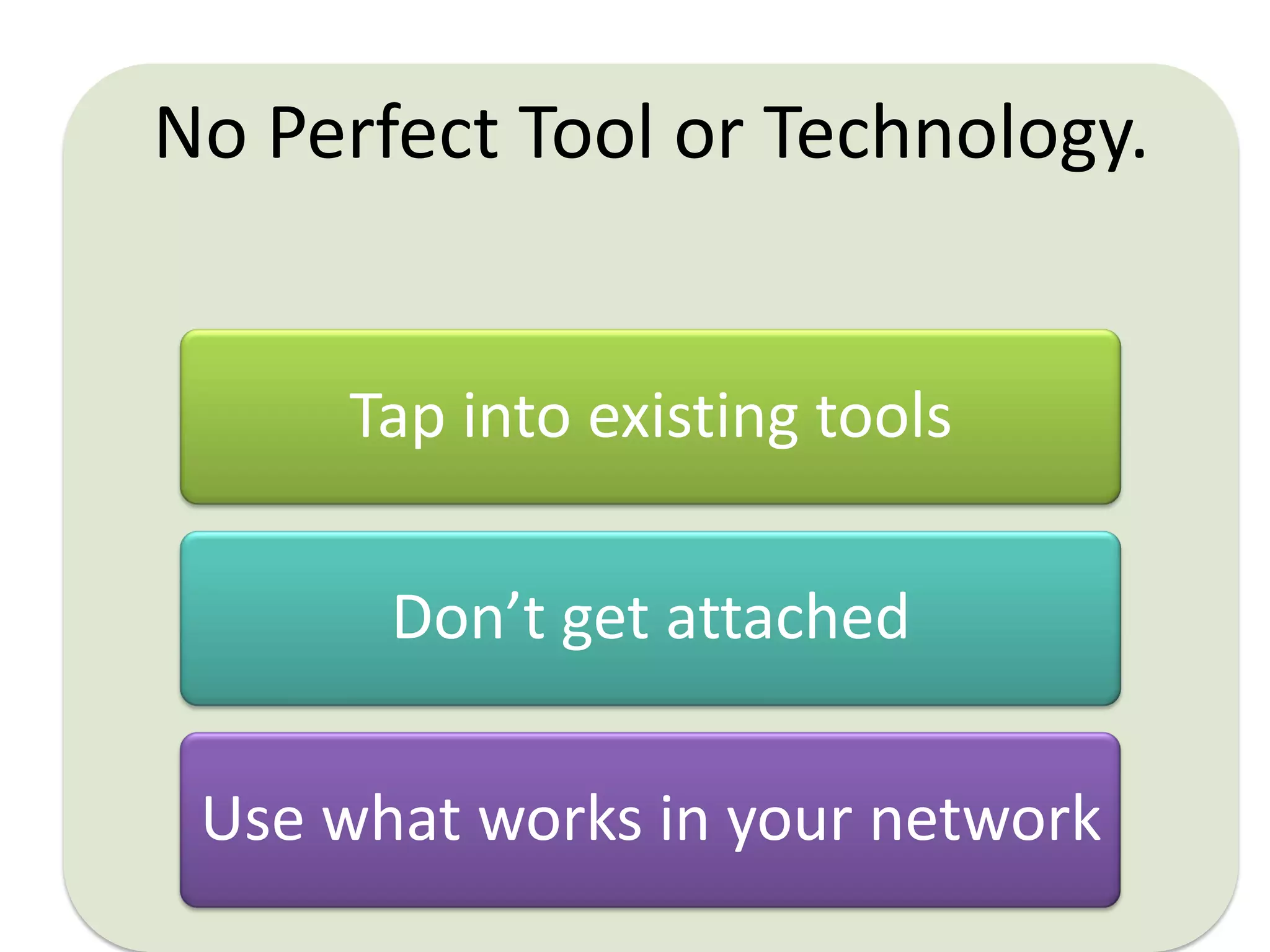 No Perfect Tool or Technology.

Tap into existing tools

Don’t get attached

Use what works in your network